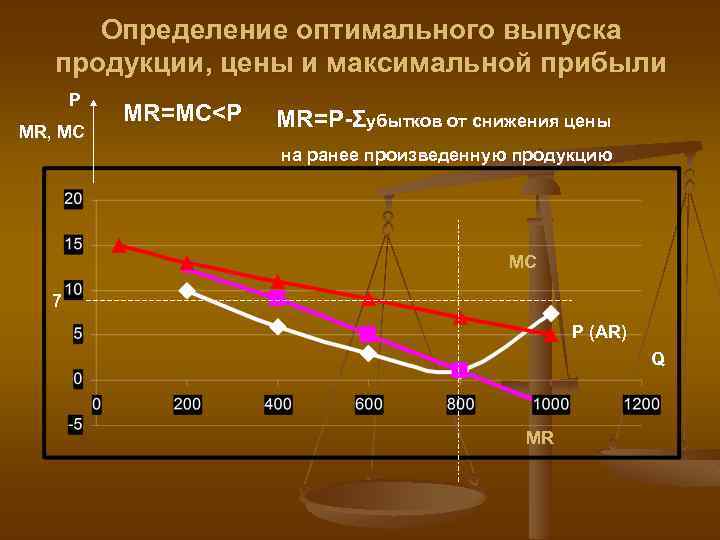 Определение оптимального выпуска продукции, цены и максимальной прибыли

P
MR, MC

MR=MC<P

MR=P-Σубытков от снижения цены на ранее произведенную продукцию

20
15
10
7
5
0
-5

0
200
400
600
800
1000
1200

MC
P (AR)
Q
MR